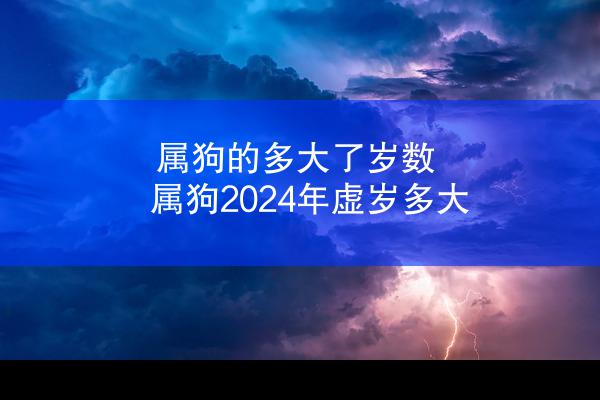 属狗的多大了岁数
属狗2024年虚岁多大